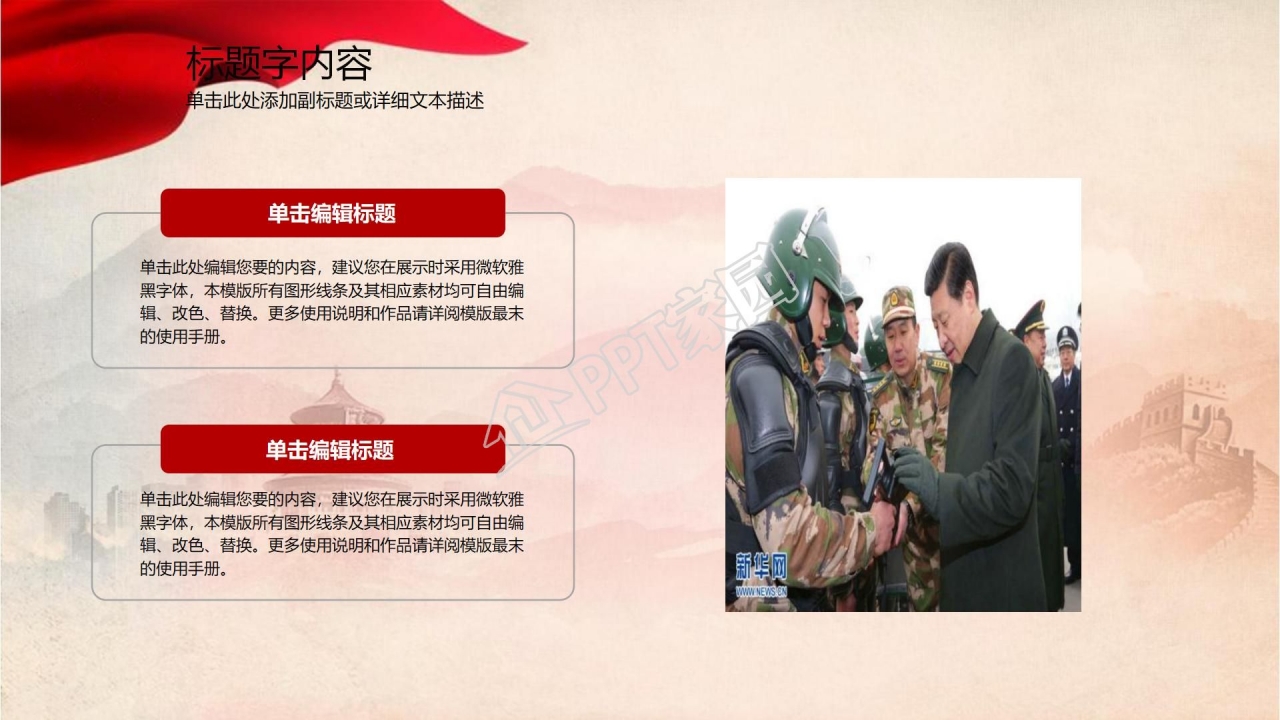 标题字内容
单击此处添加副标题或详细文本描述

单击编辑标题

单击此处编辑您要的内容，建议您在展示时采用微软雅黑字体，本模版所有图形线条及其相应素材均可自由编辑、改色、替换。更多使用说明和作品请详阅模版最末的使用手册。

单击编辑标题

单击此处编辑您要的内容，建议您在展示时采用微软雅黑字体，本模版所有图形线条及其相应素材均可自由编辑、改色、替换。更多使用说明和作品请详阅模版最末的使用手册。

PPT家园

新华网
WWW.NEWS.CN